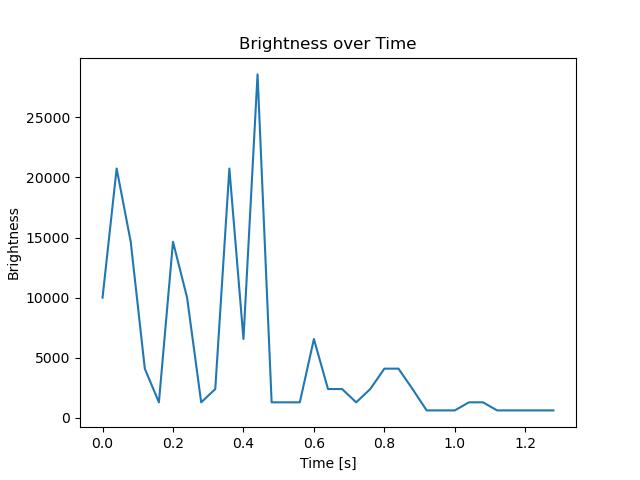 Brightness over Time

Brightness

25000
20000
15000
10000
5000
0

0.0 0.2 0.4 0.6 0.8 1.0 1.2

Time [s]